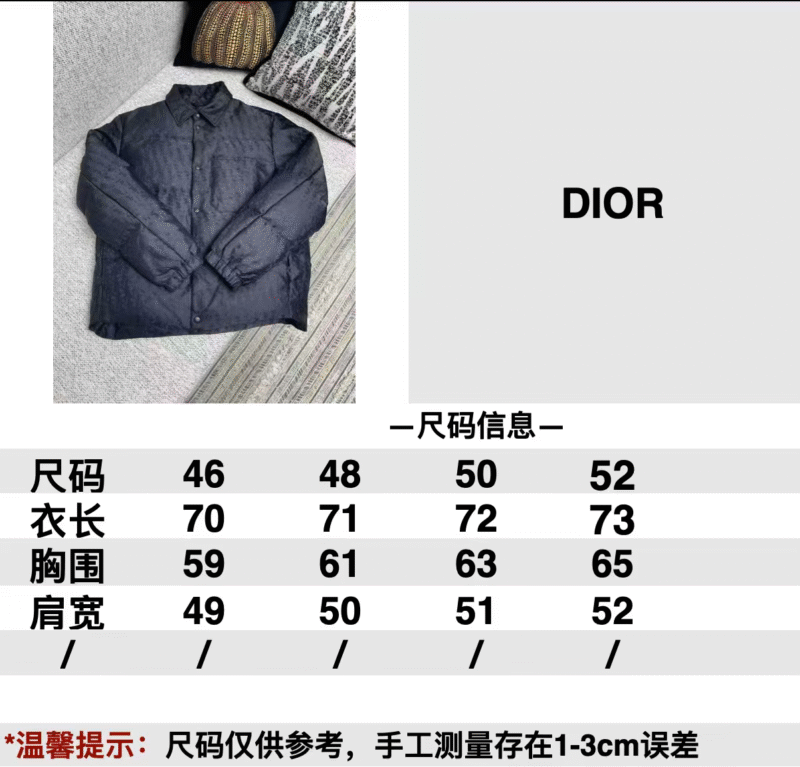 DIOR

—尺码信息—

| 尺码 | 46 | 48 | 50 | 52 |
|---|---|---|---|---|
| 衣长 | 70 | 71 | 72 | 73 |
| 胸围 | 59 | 61 | 63 | 65 |
| 肩宽 | 49 | 50 | 51 | 52 |
| / | / | / | / | / |

*温馨提示：尺码仅供参考，手工测量存在1-3cm误差